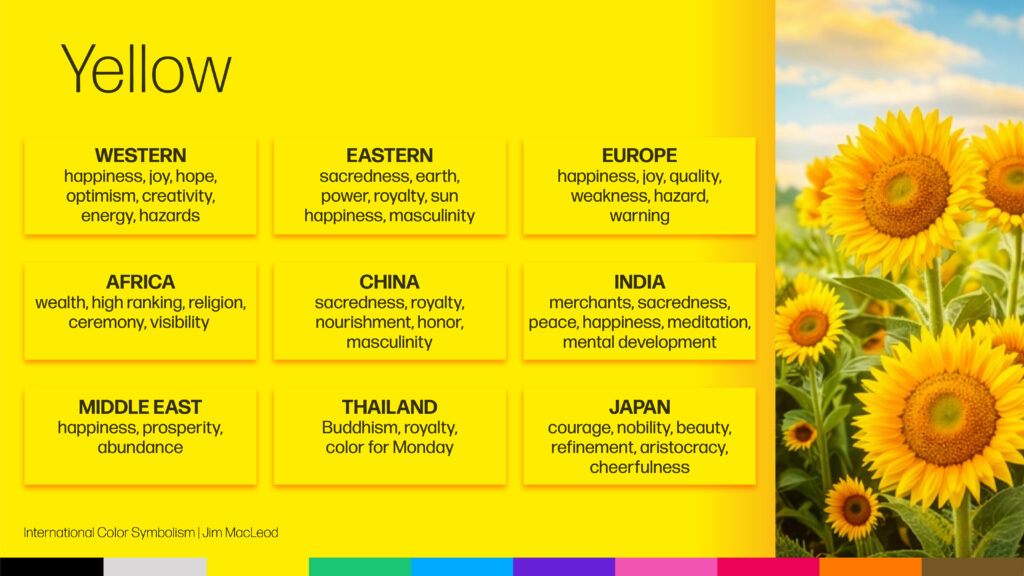 Yellow

WESTERN
happiness, joy, hope, optimism, creativity, energy, hazards

EASTERN
sacredness, earth, power, royalty, sun happiness, masculinity

EUROPE
happiness, joy, quality, weakness, hazard, warning

AFRICA
wealth, high ranking, religion, ceremony, visibility

CHINA
sacredness, royalty, nourishment, honor, masculinity

INDIA
merchants, sacredness, peace, happiness, meditation, mental development

MIDDLE EAST
happiness, prosperity, abundance

THAILAND
Buddhism, royalty, color for Monday

JAPAN
courage, nobility, beauty, refinement, aristocracy, cheerfulness

International Color Symbolism | Jim MacLeod